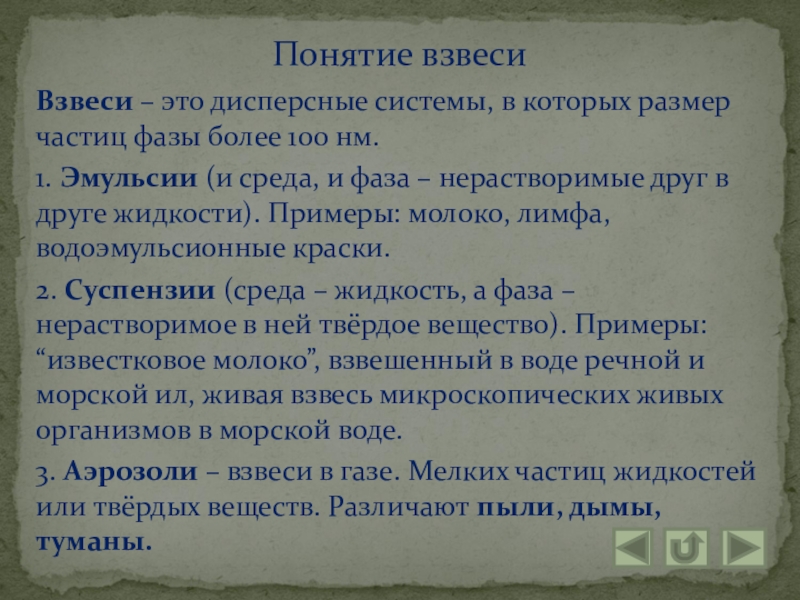 Понятие взвеси

Взвеси – это дисперсные системы, в которых размер частиц фазы более 100 нм.

1. Эмульсии (и среда, и фаза – нерастворимые друг в друге жидкости). Примеры: молоко, лимфа, водоэмульсионные краски.

2. Суспензии (среда – жидкость, а фаза – нерастворимое в ней твёрдое вещество). Примеры: “известковое молоко”, взвешенный в воде речной и морской ил, живая взвесь микроскопических живых организмов в морской воде.

3. Аэрозоли – взвеси в газе. Мелких частиц жидкостей или твёрдых веществ. Различают пыли, дымы, туманы.